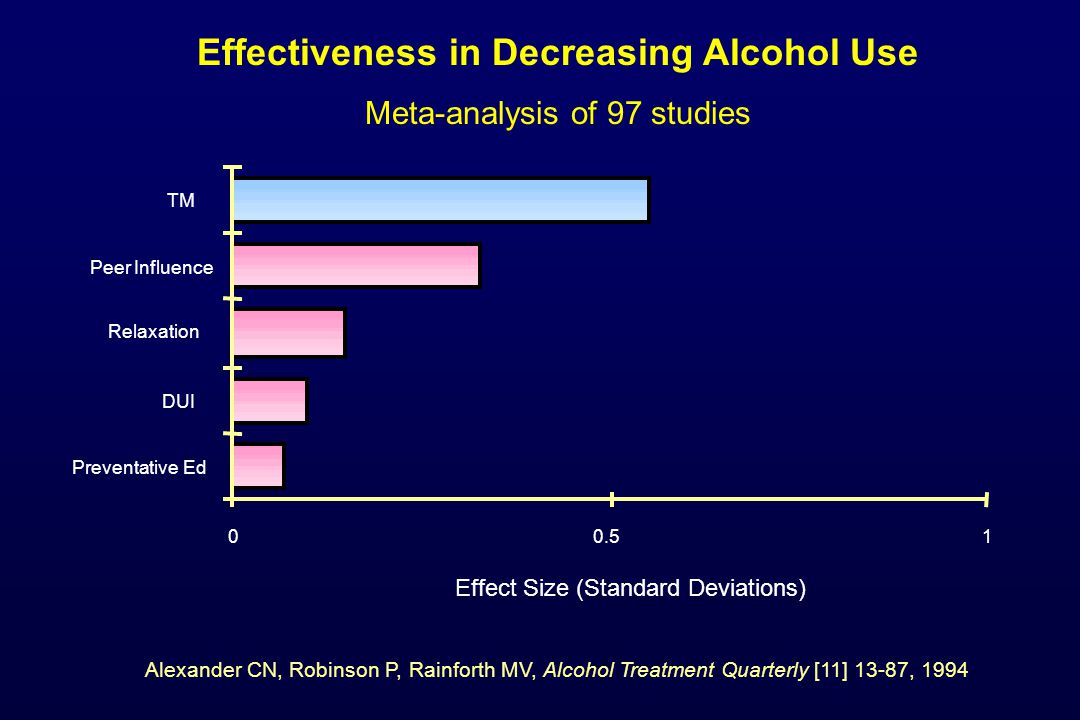 Effectiveness in Decreasing Alcohol Use

Meta-analysis of 97 studies

TM

Peer Influence

Relaxation

DUI

Preventative Ed

0

0.5

1

Effect Size (Standard Deviations)

Alexander CN, Robinson P, Rainforth MV, Alcohol Treatment Quarterly [11] 13-87, 1994